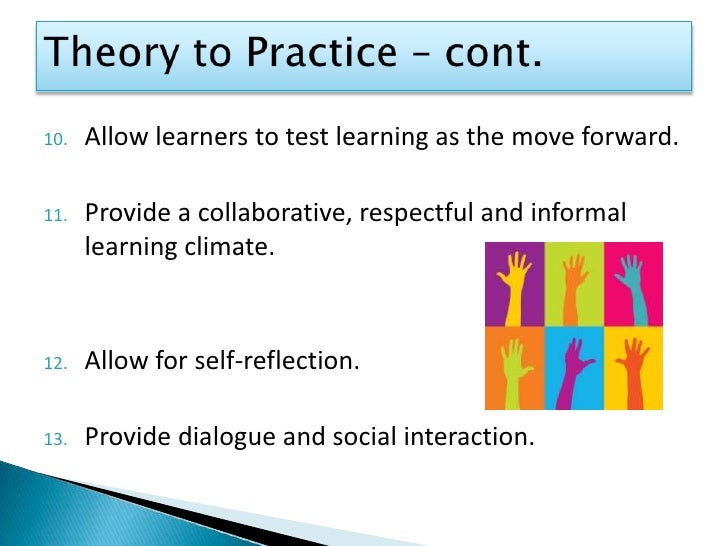 Theory to Practice – cont.

10. Allow learners to test learning as the move forward.

11. Provide a collaborative, respectful and informal learning climate.

12. Allow for self-reflection.

13. Provide dialogue and social interaction.